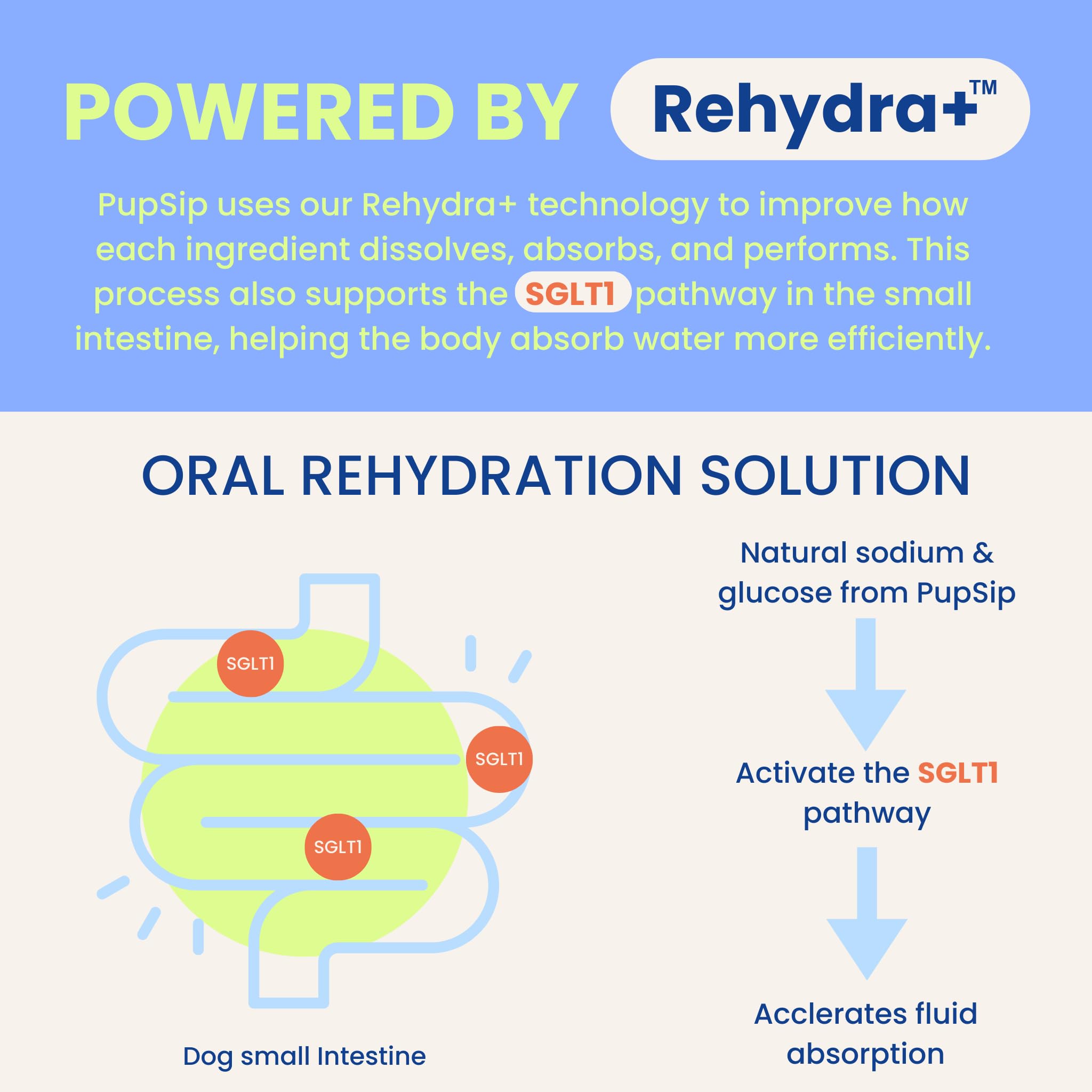 POWERED BY Rehydra+™

PupSip uses our Rehydra+ technology to improve how each ingredient dissolves, absorbs, and performs. This process also supports the SGLT1 pathway in the small intestine, helping the body absorb water more efficiently.

ORAL REHYDRATION SOLUTION

SGLT1

SGLT1

SGLT1

Dog small Intestine

Natural sodium & glucose from PupSip

Activate the SGLT1 pathway

Acclerates fluid absorption